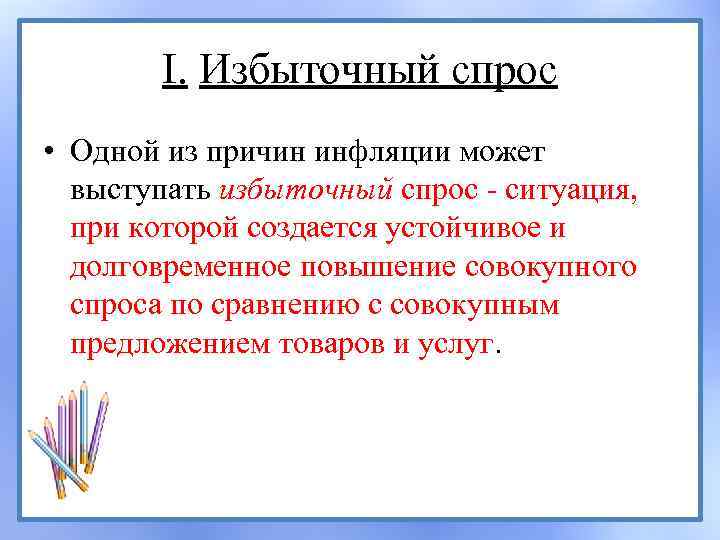 I. Избыточный спрос

• Одной из причин инфляции может выступать избыточный спрос - ситуация, при которой создается устойчивое и долговременное повышение совокупного спроса по сравнению с совокупным предложением товаров и услуг.